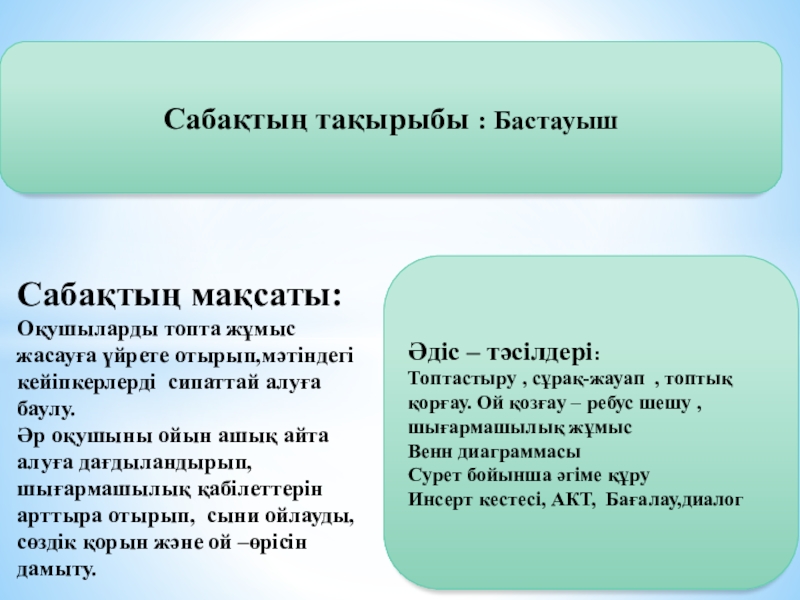 Сабақтың тақырыбы : Бастауыш

Сабақтың мақсаты:
Оқушыларды топта жұмыс жасауға үйрете отырып,мәтіндегі кейіпкерлерді сипаттай алуға баулу.
Әр оқушыны ойын ашық айта алуға дағдыландырып, шығармашылық қабілеттерін арттыра отырып, сыни ойлауды, сөздік қорын және ой –өрісін дамыту.

Әдіс – тәсілдері:
Топтастыру , сұрақ-жауап , топтық қорғау. Ой қозғау – ребус шешу , шығармашылық жұмыс
Венн диаграммасы
Сурет бойынша әгіме құру
Инсерт кестесі, АКТ, Бағалау,диалог